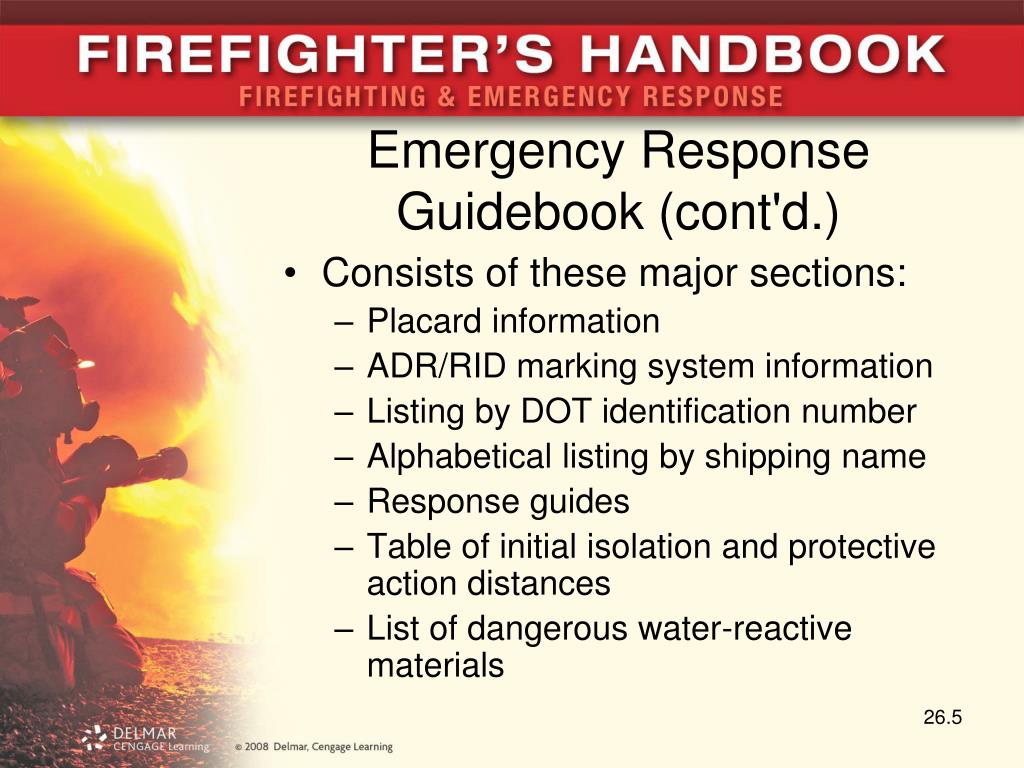 FIREFIGHTER'S HANDBOOK
FIREFIGHTING & EMERGENCY RESPONSE

Emergency Response Guidebook (cont'd.)

• Consists of these major sections:
– Placard information
– ADR/RID marking system information
– Listing by DOT identification number
– Alphabetical listing by shipping name
– Response guides
– Table of initial isolation and protective action distances
– List of dangerous water-reactive materials

26.5

DELMAR CENGAGE Learning © 2008 Delmar, Cengage Learning